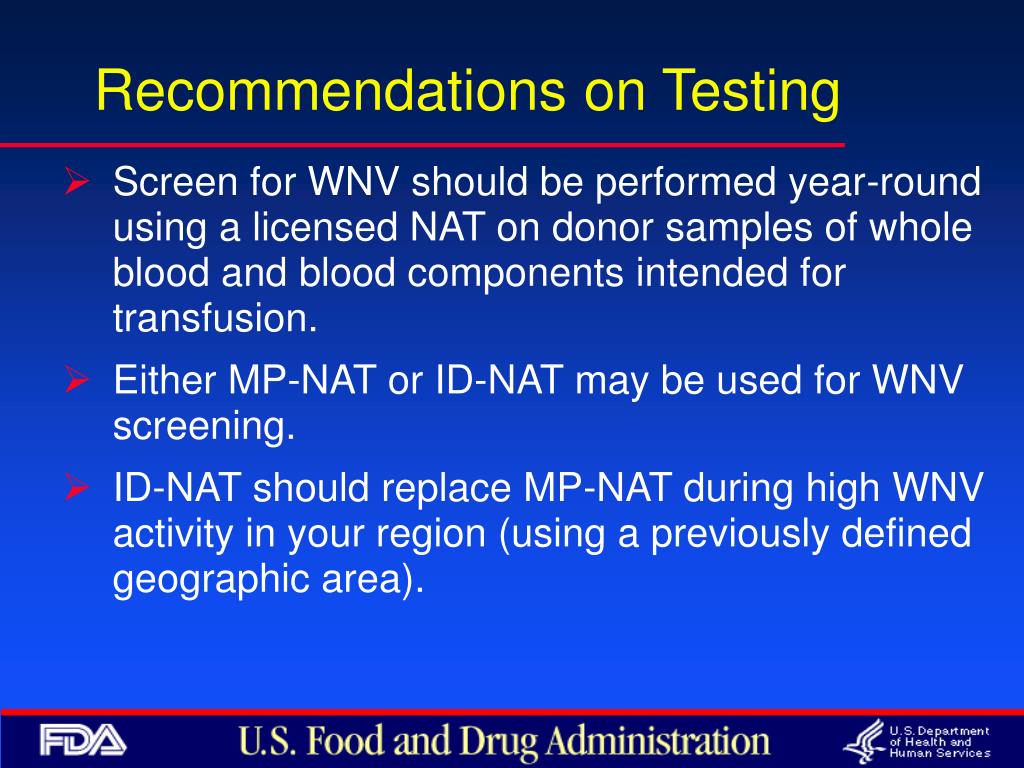 Recommendations on Testing

➢ Screen for WNV should be performed year-round using a licensed NAT on donor samples of whole blood and blood components intended for transfusion.

➢ Either MP-NAT or ID-NAT may be used for WNV screening.

➢ ID-NAT should replace MP-NAT during high WNV activity in your region (using a previously defined geographic area).

FDA U.S. Food and Drug Administration U.S. Department of Health and Human Services